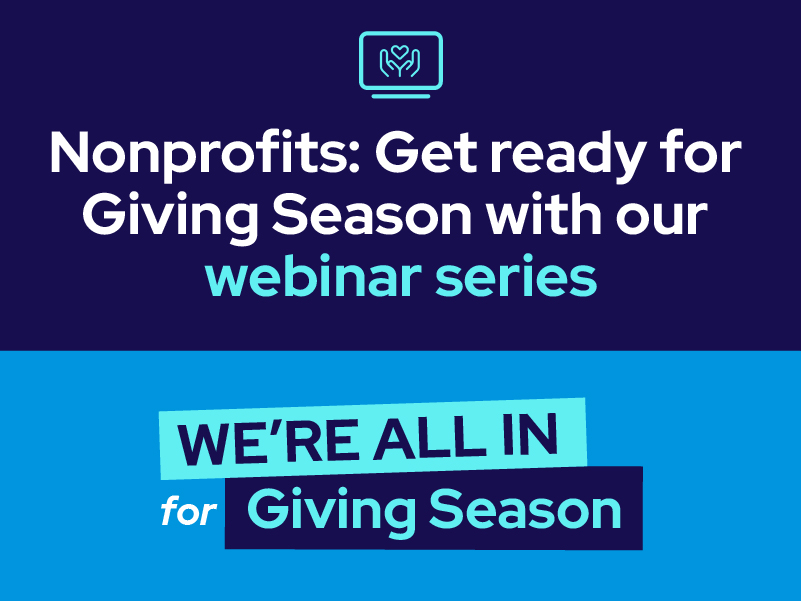 Nonprofits: Get ready for Giving Season with our webinar series

WE'RE ALL IN
for Giving Season